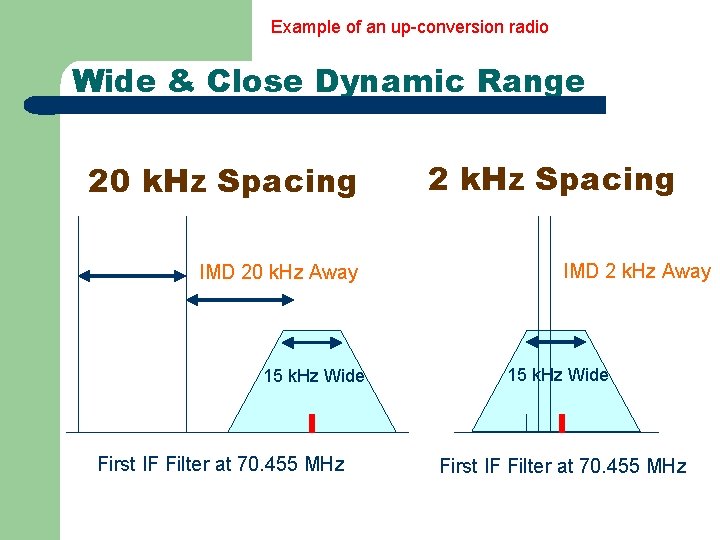 Example of an up-conversion radio

Wide & Close Dynamic Range

20 kHz Spacing

IMD 20 kHz Away

15 kHz Wide

First IF Filter at 70.455 MHz

2 kHz Spacing

IMD 2 kHz Away

15 kHz Wide

First IF Filter at 70.455 MHz